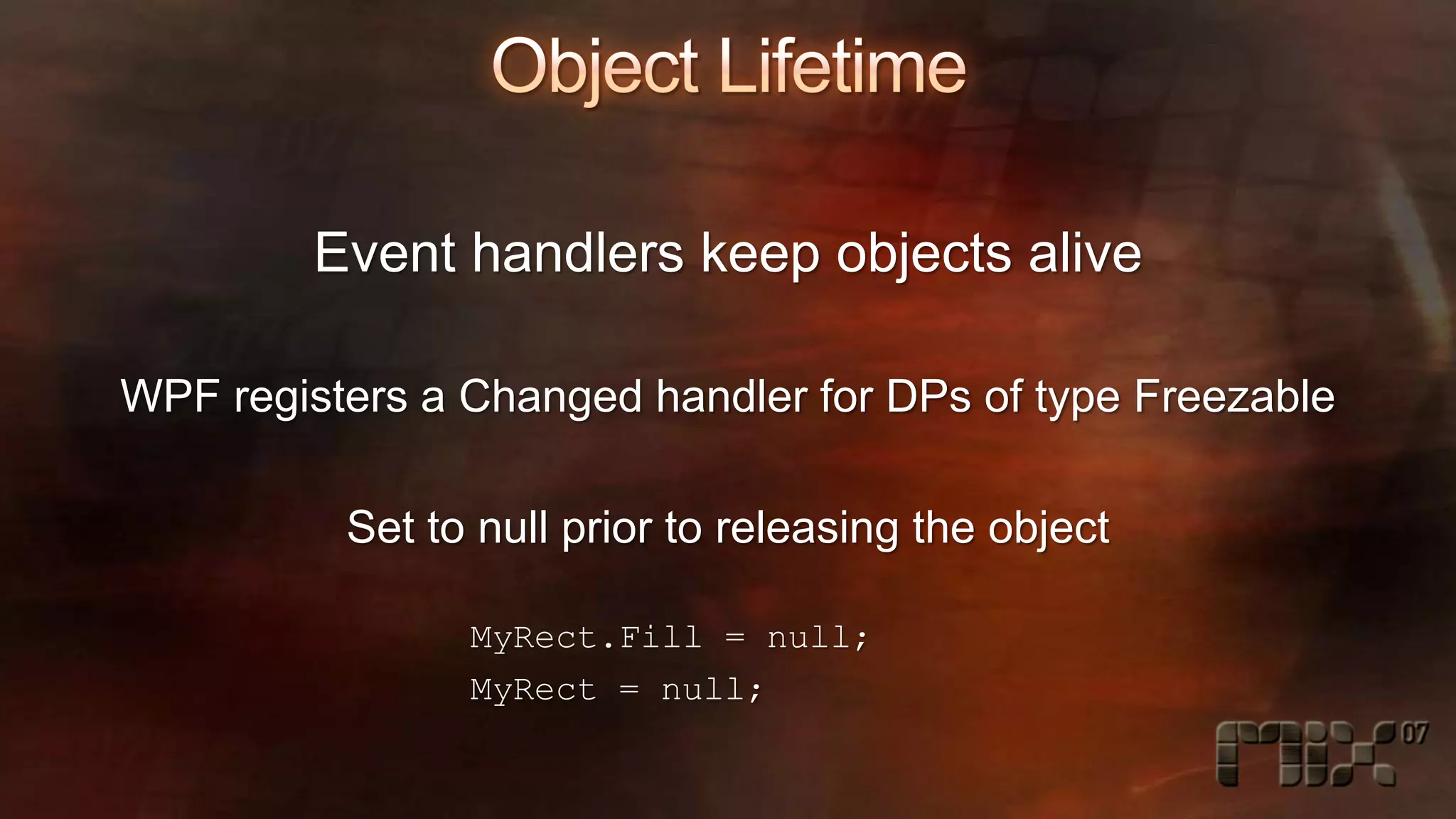 Object Lifetime

Event handlers keep objects alive

WPF registers a Changed handler for DPs of type Freezable

Set to null prior to releasing the object

MyRect.Fill = null;
MyRect = null;

mix 07